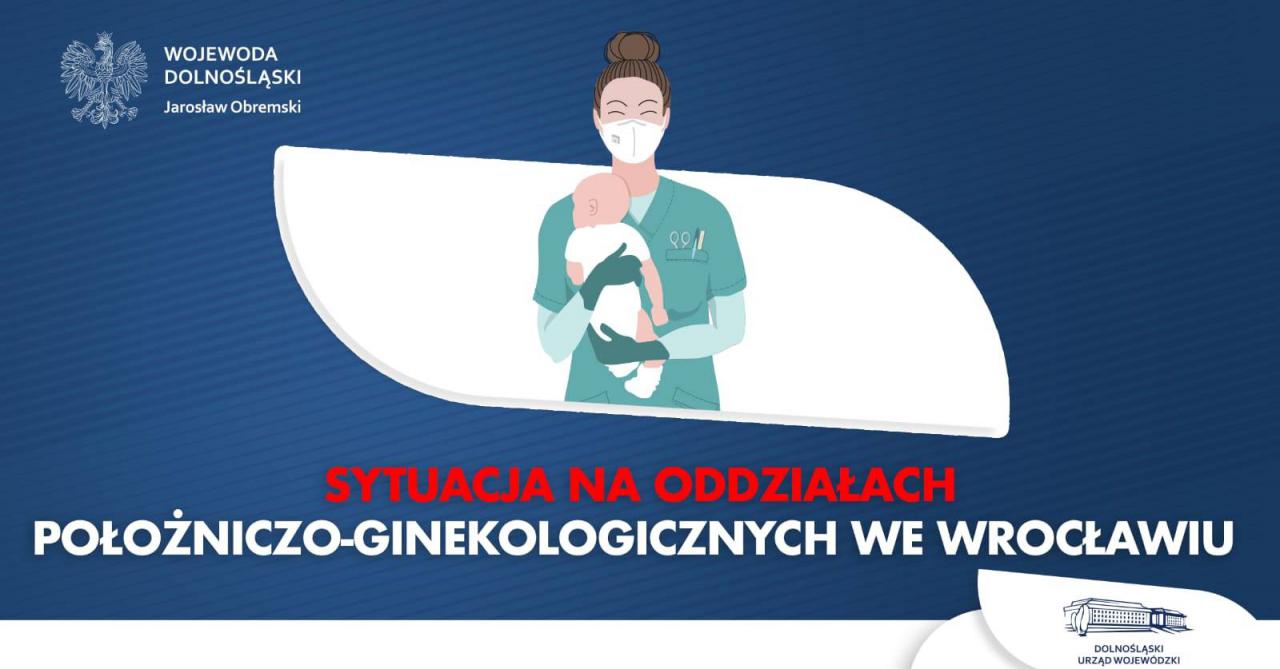 WOJEWODA
DOLNOŚLĄSKI
Jarosław Obremski

SYTUACJA NA ODDZIAŁACH
POŁOŻNICZO-GINEKOLOGICZNYCH WE WROCŁAWIU

DOLNOŚLĄSKI
URZĄD WOJEWÓDZKI